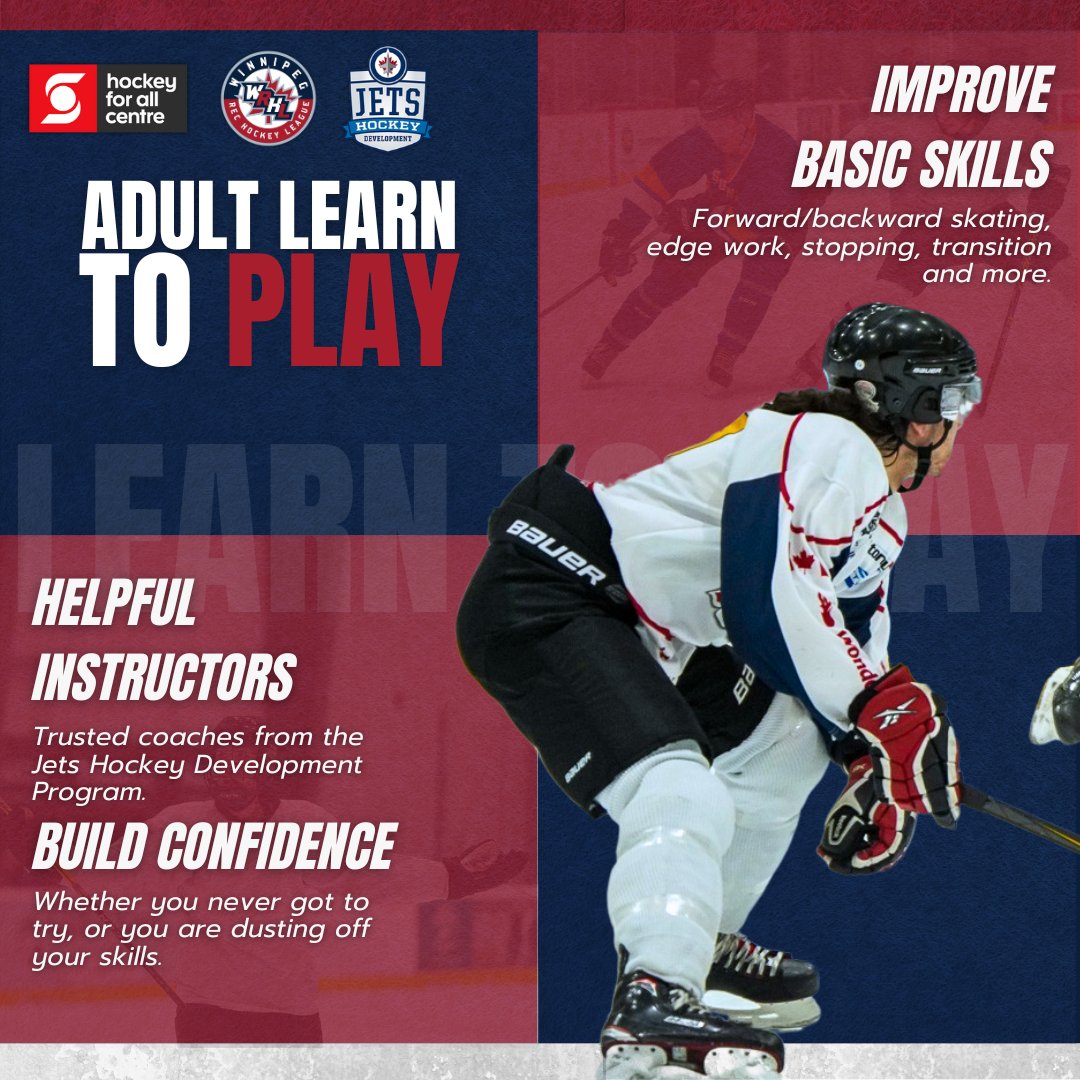 hockey for all centre

WINNIPEG WRHL REC HOCKEY LEAGUE

JETS HOCKEY DEVELOPMENT

ADULT LEARN TO PLAY

IMPROVE BASIC SKILLS

Forward/backward skating, edge work, stopping, transition and more.

LEARN TO PLAY

HELPFUL INSTRUCTORS

Trusted coaches from the Jets Hockey Development Program.

BUILD CONFIDENCE

Whether you never got to try, or you are dusting off your skills.

BAUER